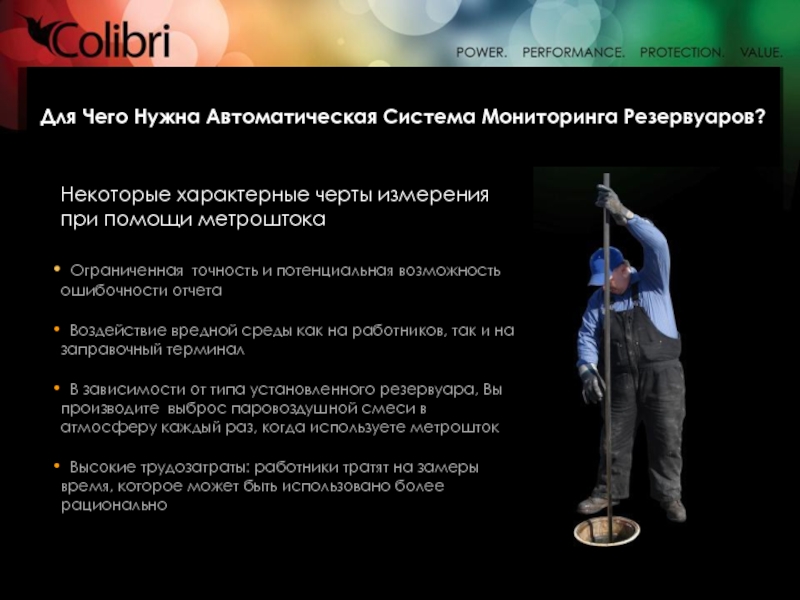 Colibri

POWER. PERFORMANCE. PROTECTION. VALUE.

Для Чего Нужна Автоматическая Система Мониторинга Резервуаров?

Некоторые характерные черты измерения при помощи метроштока

• Ограниченная точность и потенциальная возможность ошибочности отчета

• Воздействие вредной среды как на работников, так и на заправочный терминал

• В зависимости от типа установленного резервуара, Вы производите выброс паровоздушной смеси в атмосферу каждый раз, когда используете метрошток

• Высокие трудозатраты: работники тратят на замеры время, которое может быть использовано более рационально